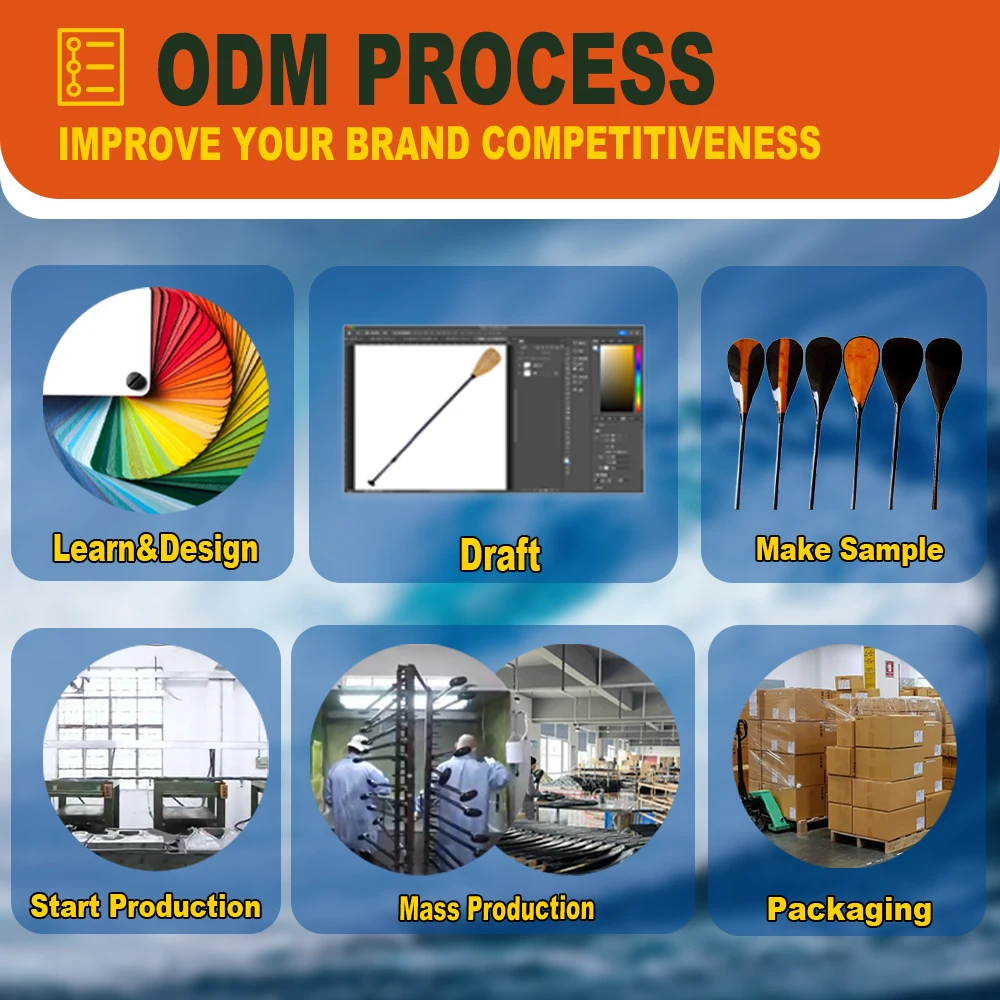 ODM PROCESS
IMPROVE YOUR BRAND COMPETITIVENESS

Learn&Design

Draft

Make Sample

Start Production

Mass Production

Packaging